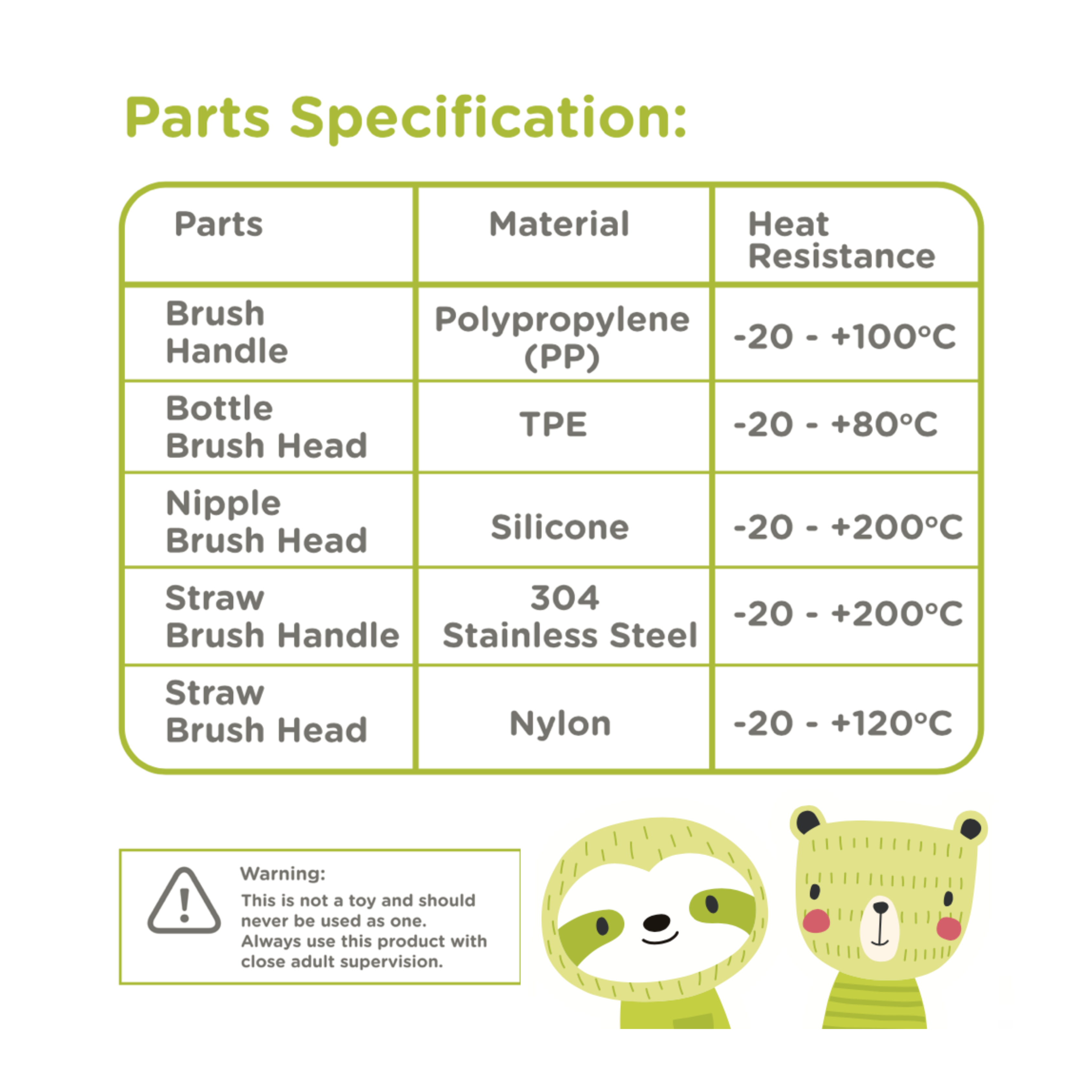 Parts Specification:

| Parts | Material | Heat Resistance |
|---|---|---|
| Brush Handle | Polypropylene (PP) | -20 - +100°C |
| Bottle Brush Head | TPE | -20 - +80°C |
| Nipple Brush Head | Silicone | -20 - +200°C |
| Straw Brush Handle | 304 Stainless Steel | -20 - +200°C |
| Straw Brush Head | Nylon | -20 - +120°C |

Warning:
This is not a toy and should never be used as one.
Always use this product with close adult supervision.